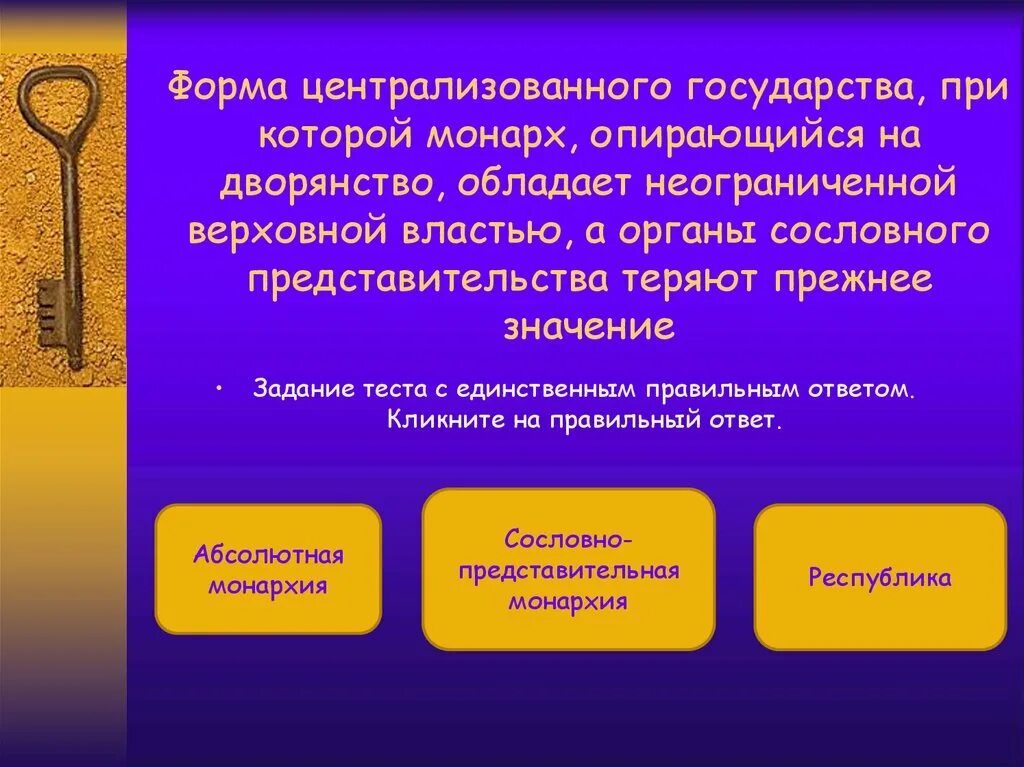 Форма централизованного государства, при которой монарх, опирающийся на дворянство, обладает неограниченной верховной властью, а органы сословного представительства теряют прежнее значение

• Задание теста с единственным правильным ответом. Кликните на правильный ответ.

Абсолютная монархия

Сословно-представительная монархия

Республика